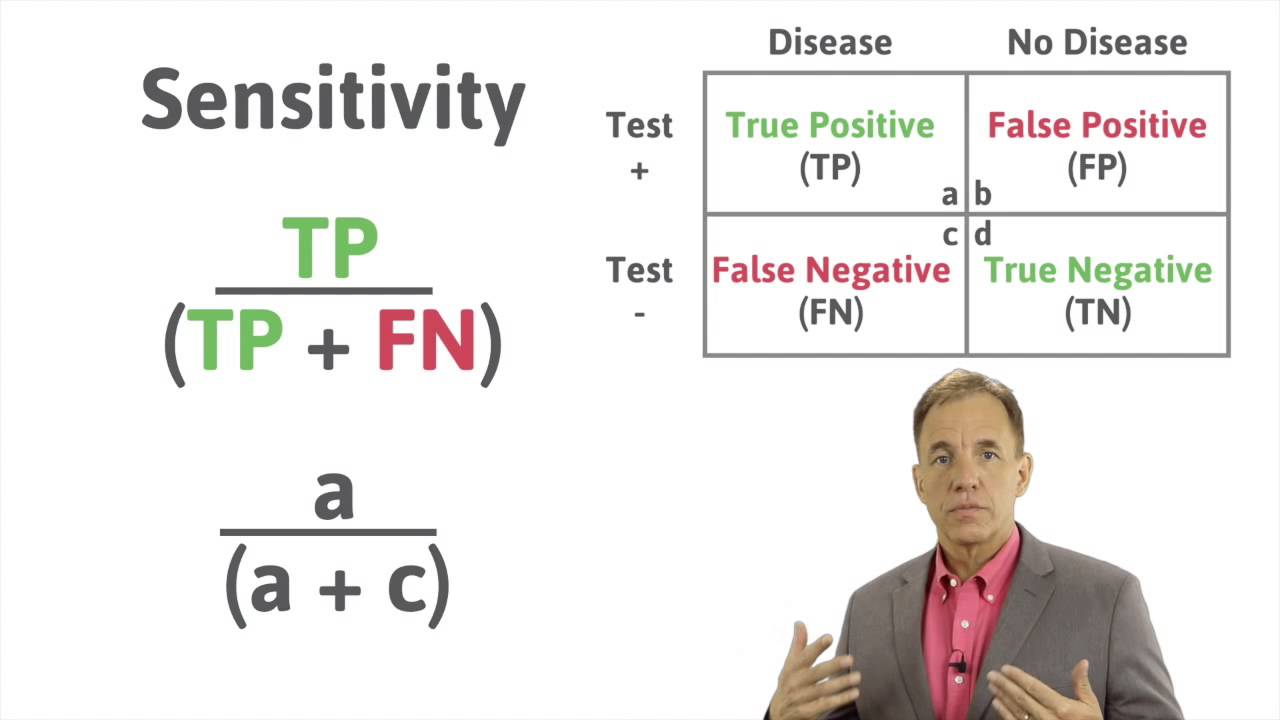 Sensitivity

$\frac{TP}{(TP + FN)}$

$\frac{a}{(a + c)}$

| | Disease | No Disease |
|---|---|---|
| Test + | True Positive (TP) a | b False Positive (FP) |
| Test - | c False Negative (FN) | d True Negative (TN) |